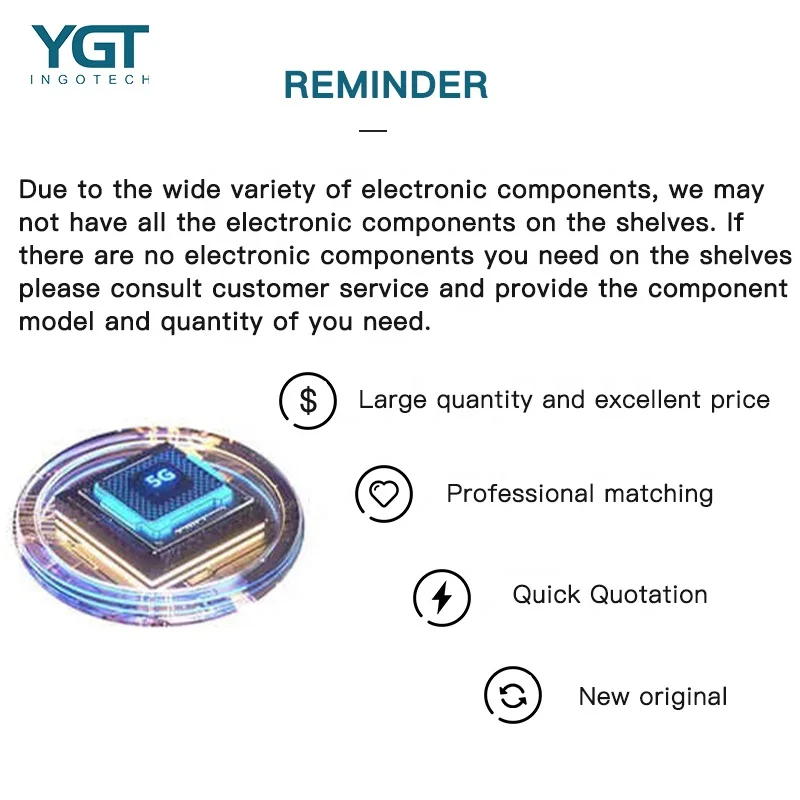 YGT
INGOTECH

REMINDER

Due to the wide variety of electronic components, we may not have all the electronic components on the shelves. If there are no electronic components you need on the shelves please consult customer service and provide the component model and quantity of you need.

$ Large quantity and excellent price

Professional matching

Quick Quotation

New original

5G